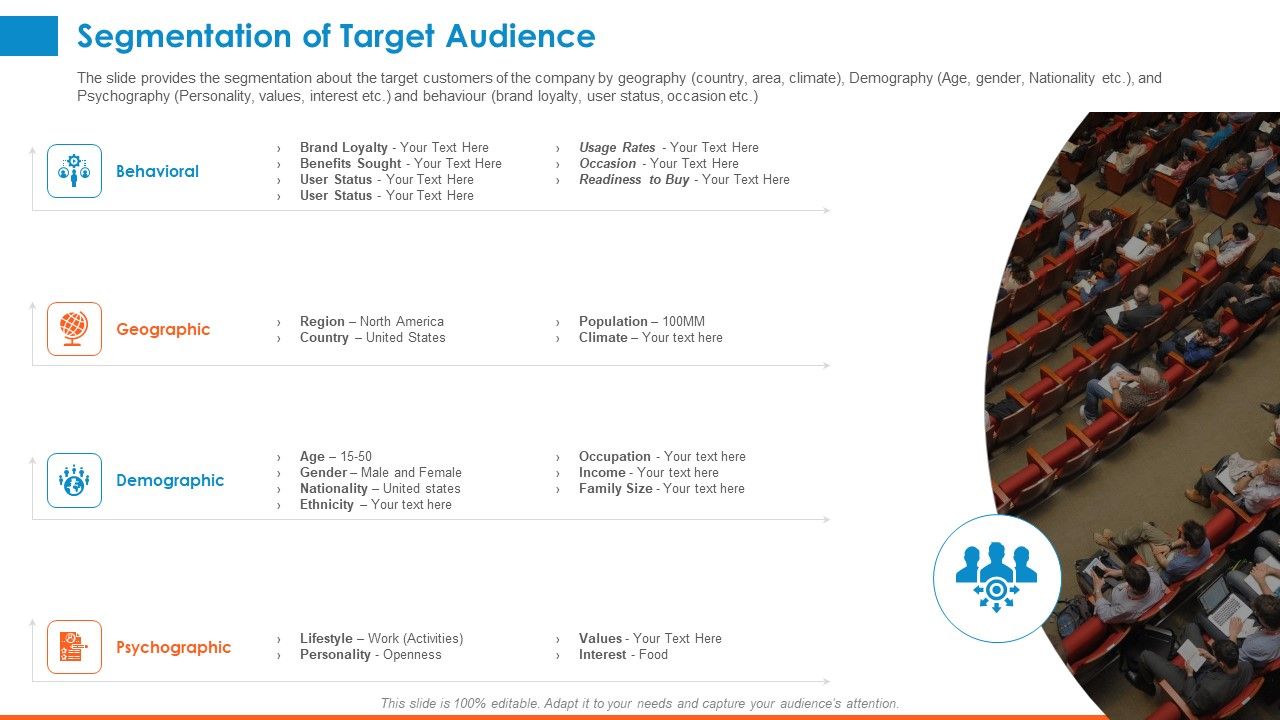 Segmentation of Target Audience

The slide provides the segmentation about the target customers of the company by geography (country, area, climate), Demography (Age, gender, Nationality etc.), and Psychography (Personality, values, interest etc.) and behaviour (brand loyalty, user status, occasion etc.)

Behavioral

› Brand Loyalty - Your Text Here
› Benefits Sought - Your Text Here
› User Status - Your Text Here
› User Status - Your Text Here

› Usage Rates - Your Text Here
› Occasion - Your Text Here
› Readiness to Buy - Your Text Here

Geographic

› Region – North America
› Country – United States

› Population – 100MM
› Climate – Your text here

Demographic

› Age – 15-50
› Gender – Male and Female
› Nationality – United states
› Ethnicity – Your text here

› Occupation - Your text here
› Income - Your text here
› Family Size - Your text here

Psychographic

› Lifestyle – Work (Activities)
› Personality - Openness

› Values - Your Text Here
› Interest - Food

This slide is 100% editable. Adapt it to your needs and capture your audience's attention.